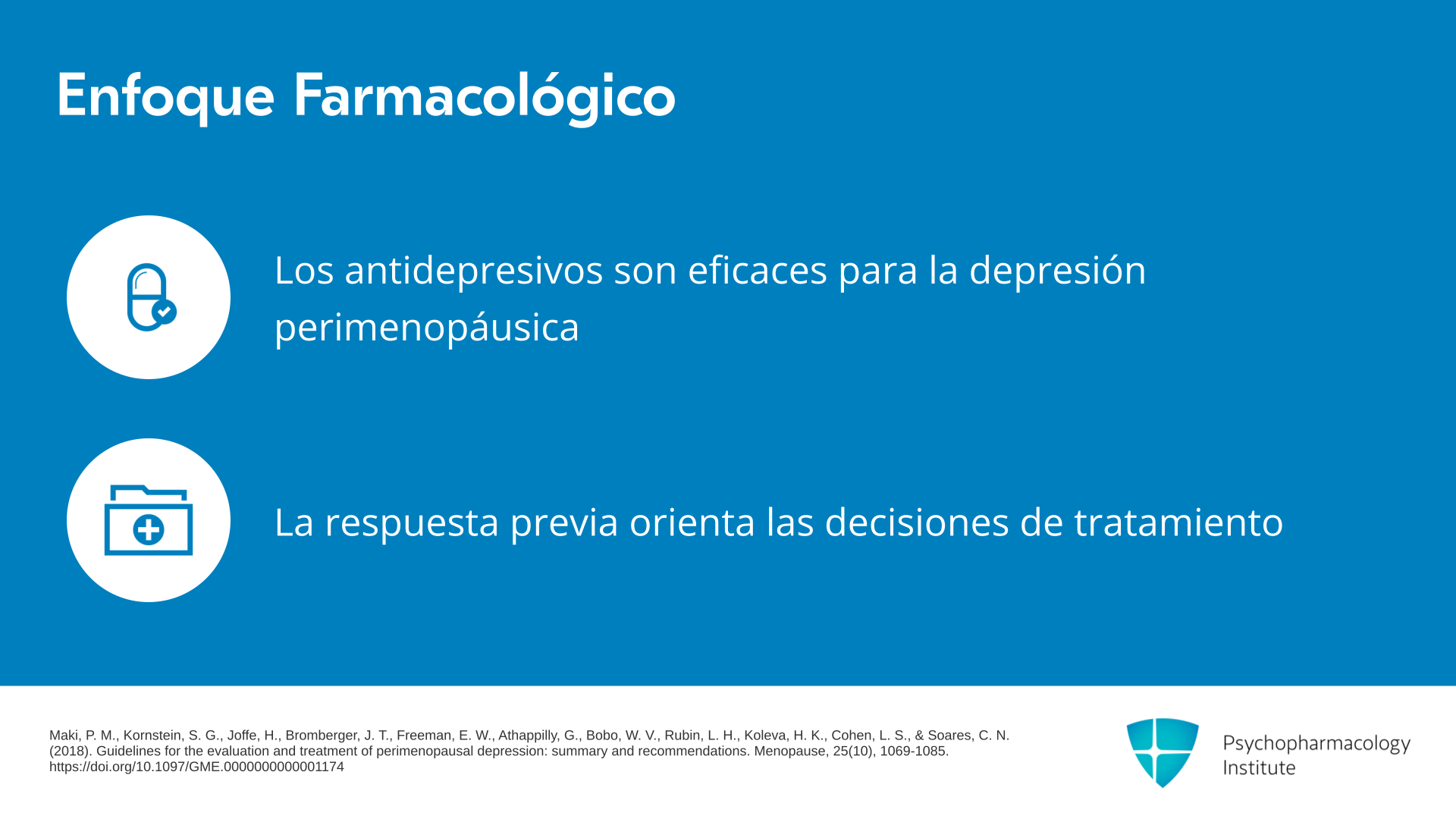 Enfoque Farmacológico

Los antidepresivos son eficaces para la depresión perimenopáusica

La respuesta previa orienta las decisiones de tratamiento

Maki, P. M., Kornstein, S. G., Joffe, H., Bromberger, J. T., Freeman, E. W., Athappilly, G., Bobo, W. V., Rubin, L. H., Koleva, H. K., Cohen, L. S., & Soares, C. N. (2018). Guidelines for the evaluation and treatment of perimenopausal depression: summary and recommendations. Menopause, 25(10), 1069-1085. https://doi.org/10.1097/GME.0000000000001174

Psychopharmacology Institute